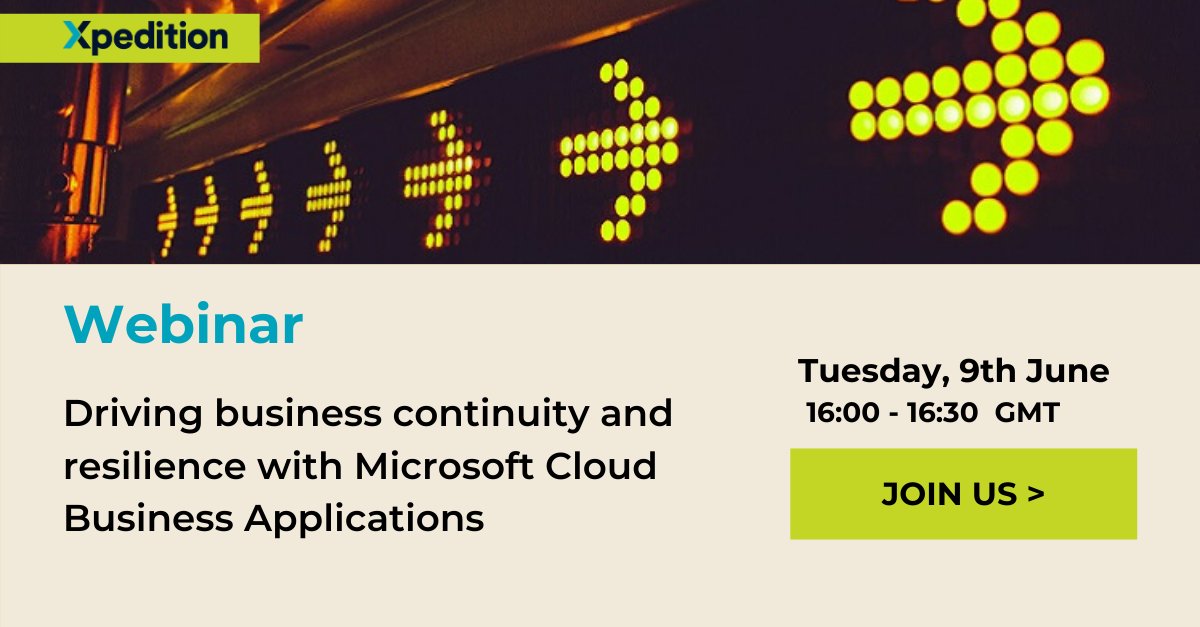 Xpedition

Webinar

Driving business continuity and resilience with Microsoft Cloud Business Applications

Tuesday, 9th June
16:00 - 16:30 GMT

JOIN US >